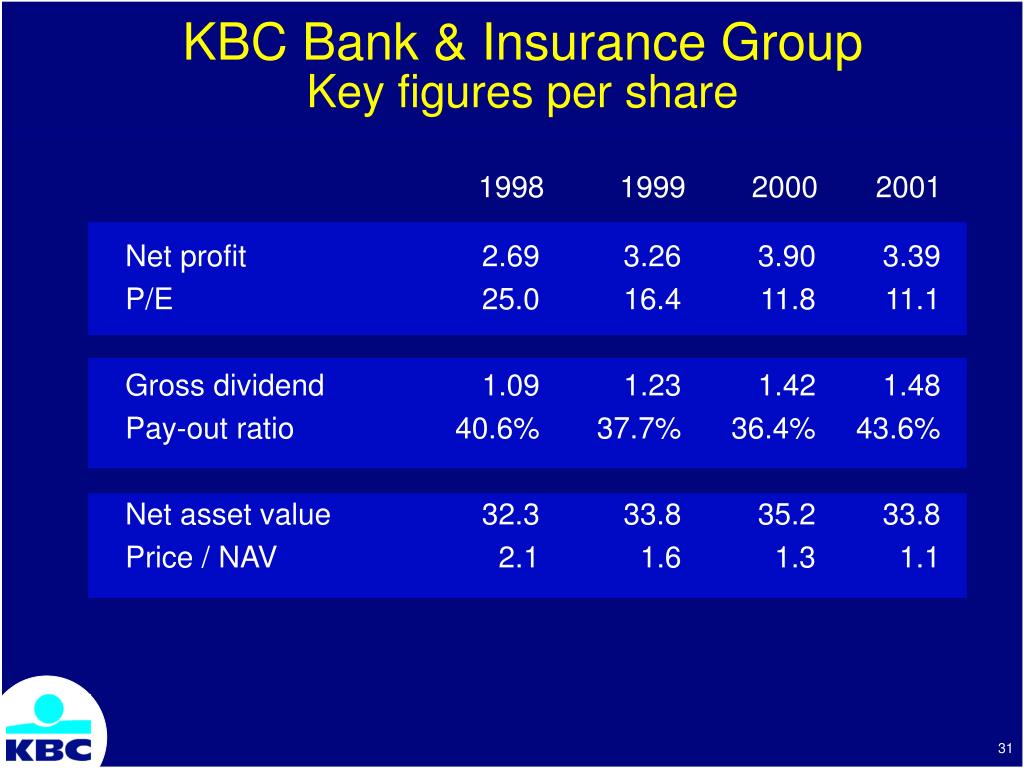 KBC Bank & Insurance Group
Key figures per share

| | 1998 | 1999 | 2000 | 2001 |
|---|---|---|---|---|
| Net profit | 2.69 | 3.26 | 3.90 | 3.39 |
| P/E | 25.0 | 16.4 | 11.8 | 11.1 |
| Gross dividend | 1.09 | 1.23 | 1.42 | 1.48 |
| Pay-out ratio | 40.6% | 37.7% | 36.4% | 43.6% |
| Net asset value | 32.3 | 33.8 | 35.2 | 33.8 |
| Price / NAV | 2.1 | 1.6 | 1.3 | 1.1 |

KBC

31